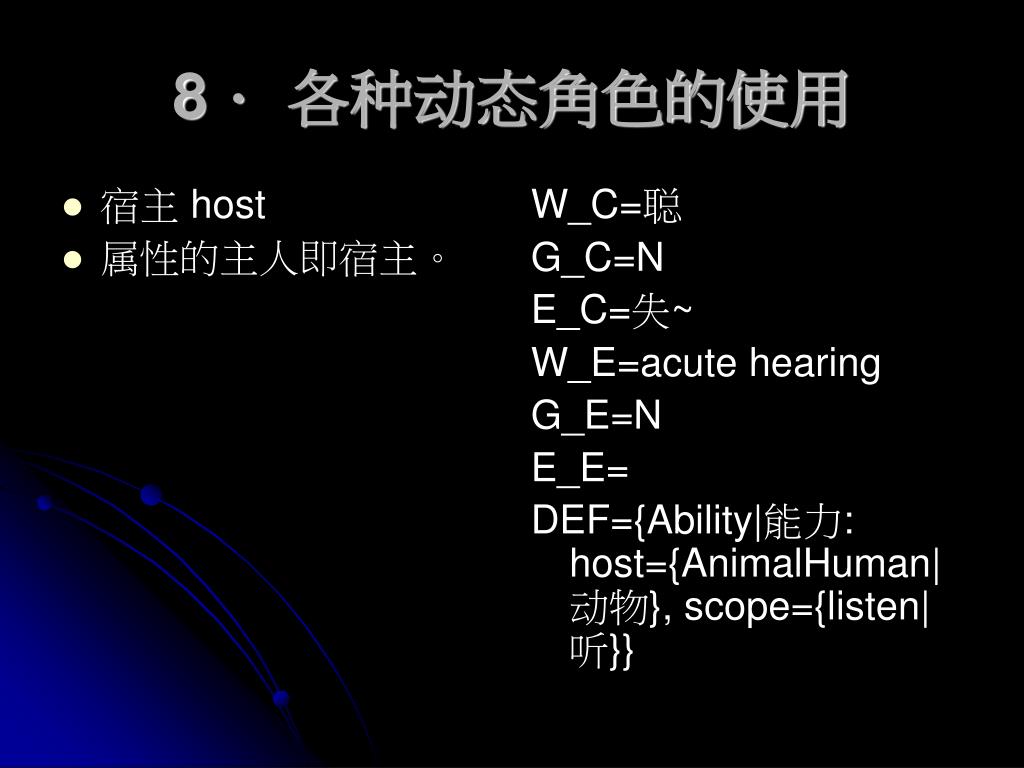 8· 各种动态角色的使用

- 宿主 host
- 属性的主人即宿主。

W_C=聪
G_C=N
E_C=失~
W_E=acute hearing
G_E=N
E_E=
DEF={Ability|能力: host={AnimalHuman|动物}, scope={listen|听}}